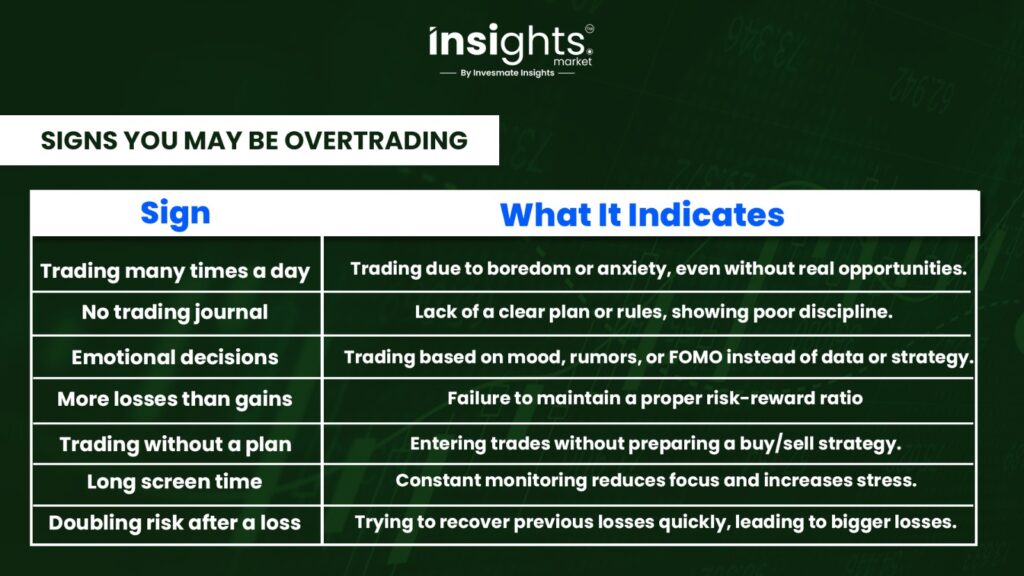 insights market
By Invesmate Insights

SIGNS YOU MAY BE OVERTRADING

| Sign | What It Indicates |
|---|---|
| Trading many times a day | Trading due to boredom or anxiety, even without real opportunities. |
| No trading journal | Lack of a clear plan or rules, showing poor discipline. |
| Emotional decisions | Trading based on mood, rumors, or FOMO instead of data or strategy. |
| More losses than gains | Failure to maintain a proper risk-reward ratio |
| Trading without a plan | Entering trades without preparing a buy/sell strategy. |
| Long screen time | Constant monitoring reduces focus and increases stress. |
| Doubling risk after a loss | Trying to recover previous losses quickly, leading to bigger losses. |